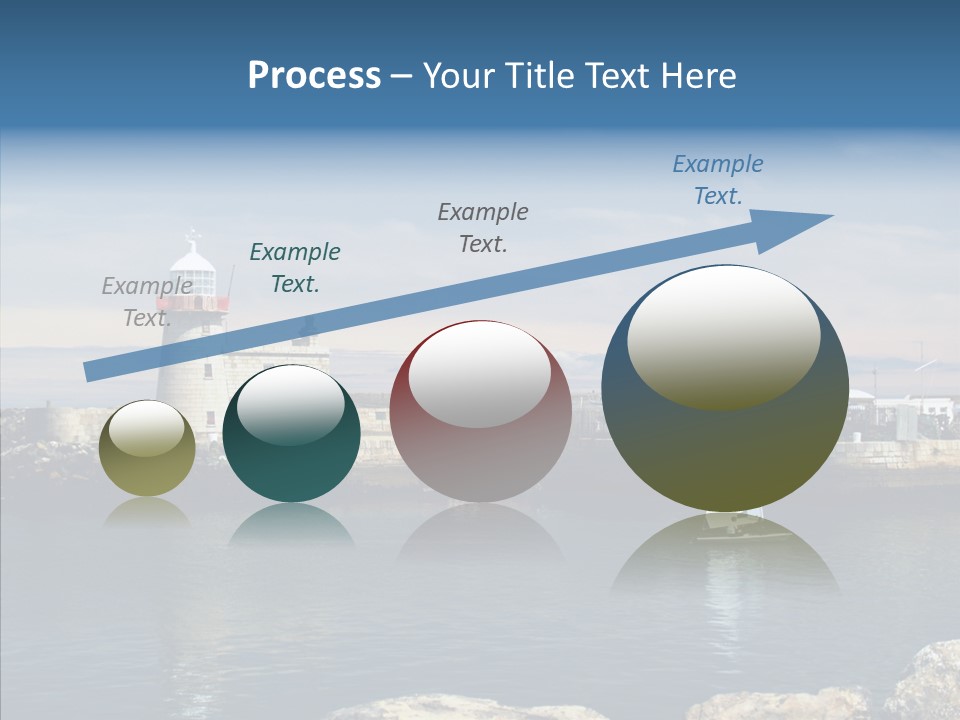 Process – Your Title Text Here

Example Text.

Example Text.

Example Text.

Example Text.